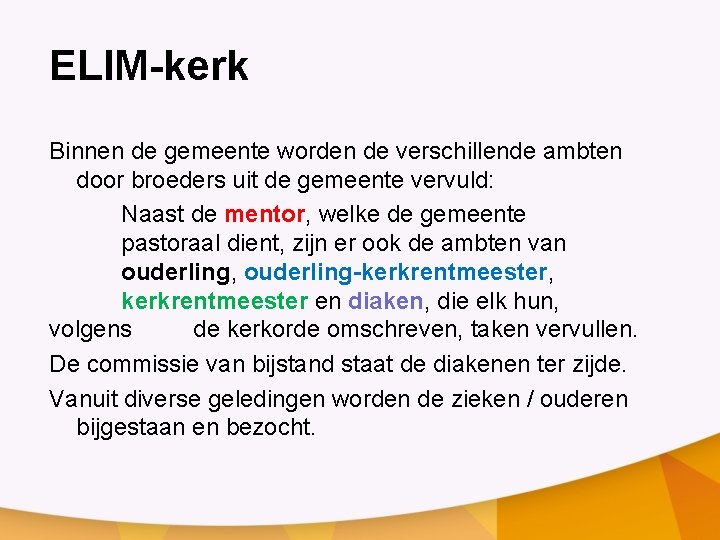 ELIM-kerk

Binnen de gemeente worden de verschillende ambten door broeders uit de gemeente vervuld:

Naast de mentor, welke de gemeente pastoraal dient, zijn er ook de ambten van ouderling, ouderling-kerkrentmeester, kerkrentmeester en diaken, die elk hun, volgens de kerkorde omschreven, taken vervullen.

De commissie van bijstand staat de diakenen ter zijde.

Vanuit diverse geledingen worden de zieken / ouderen bijgestaan en bezocht.